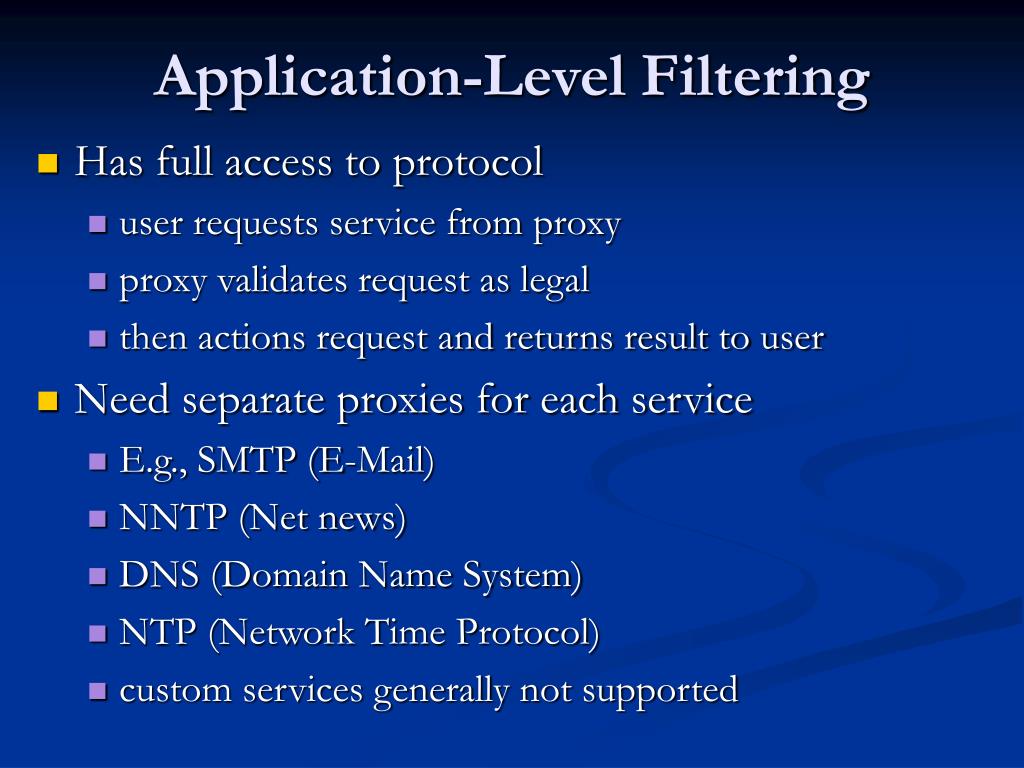 Application-Level Filtering

- Has full access to protocol
  - user requests service from proxy
  - proxy validates request as legal
  - then actions request and returns result to user
- Need separate proxies for each service
  - E.g., SMTP (E-Mail)
  - NNTP (Net news)
  - DNS (Domain Name System)
  - NTP (Network Time Protocol)
  - custom services generally not supported